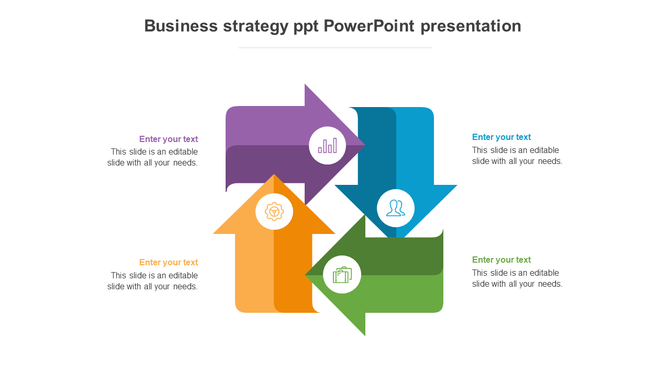 Business strategy ppt PowerPoint presentation

Enter your text
This slide is an editable slide with all your needs.

Enter your text
This slide is an editable slide with all your needs.

Enter your text
This slide is an editable slide with all your needs.

Enter your text
This slide is an editable slide with all your needs.